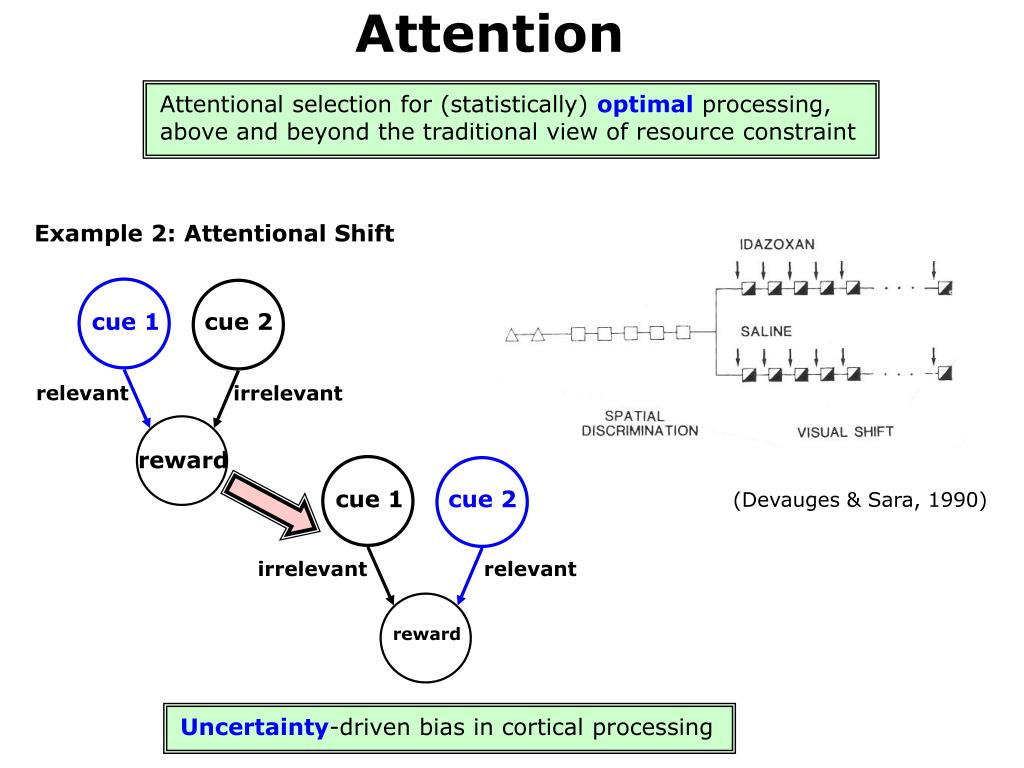 Attention

Attentional selection for (statistically) optimal processing, above and beyond the traditional view of resource constraint

Example 2: Attentional Shift

cue 1

cue 2

relevant

irrelevant

reward

cue 1

cue 2

irrelevant

relevant

reward

IDAZOXAN

SALINE

SPATIAL DISCRIMINATION

VISUAL SHIFT

(Devauges & Sara, 1990)

Uncertainty-driven bias in cortical processing